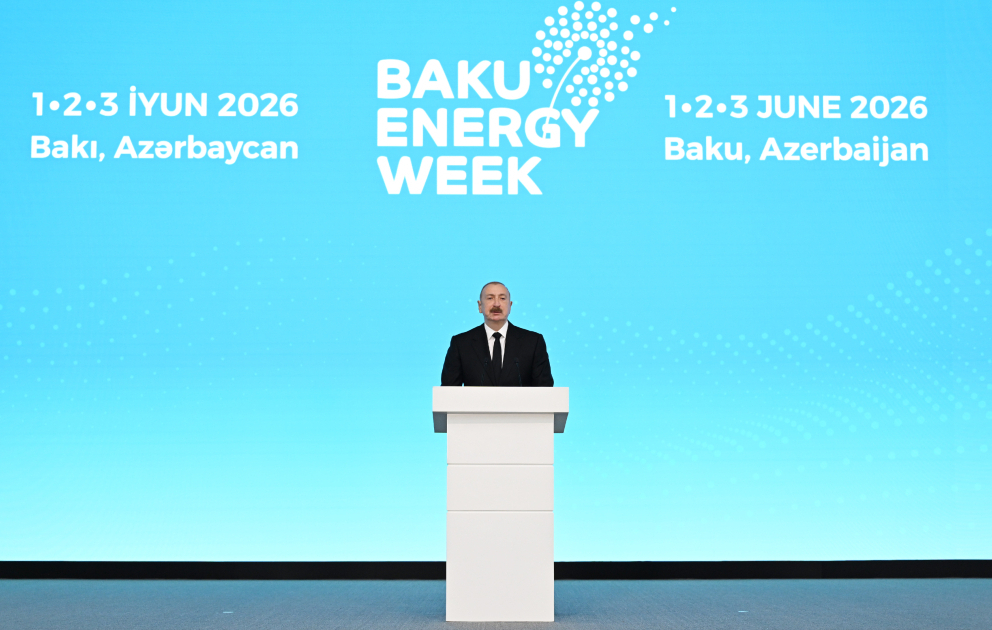 1•2•3 İYUN 2026
Bakı, Azərbaycan

BAKU
ENERGY
WEEK

1•2•3 JUNE 2026
Baku, Azerbaijan